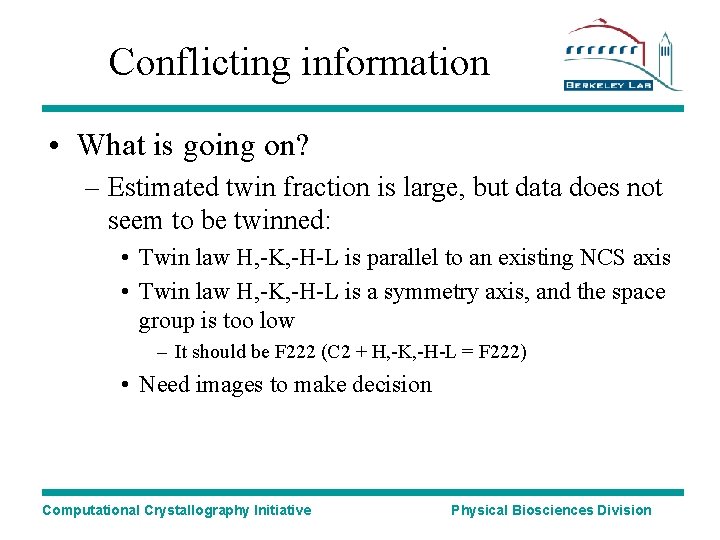 Conflicting information

BERKELEY LAB

• What is going on?
– Estimated twin fraction is large, but data does not seem to be twinned:
• Twin law H,-K,-H-L is parallel to an existing NCS axis
• Twin law H,-K,-H-L is a symmetry axis, and the space group is too low
– It should be F222 (C2 + H,-K,-H-L = F222)
• Need images to make decision

Computational Crystallography Initiative

Physical Biosciences Division